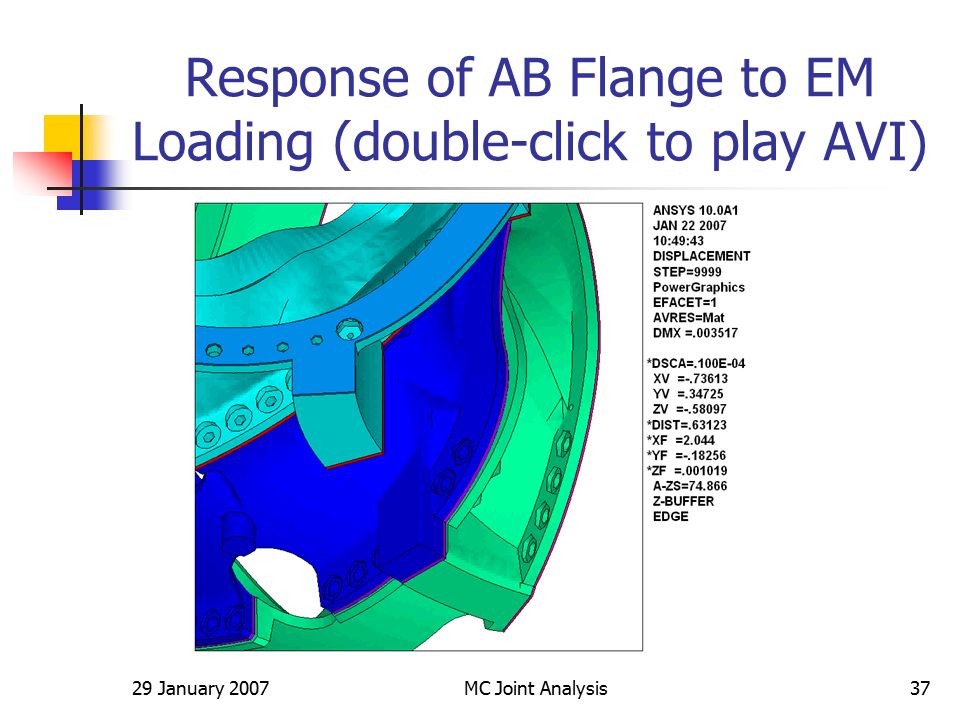 Response of AB Flange to EM Loading (double-click to play AVI)

ANSYS 10.0A1
JAN 22 2007
10:49:43
DISPLACEMENT
STEP=9999
PowerGraphics
EFACET=1
AVRES=Mat
DMX =.003517

*DSCA=.100E-04
XV =-.73613
YV =.34725
ZV =-.58097
*DIST=.63123
*XF =2.044
*YF =-.18256
*ZF =.001019
A-ZS=74.866
Z-BUFFER
EDGE

29 January 2007

MC Joint Analysis

37